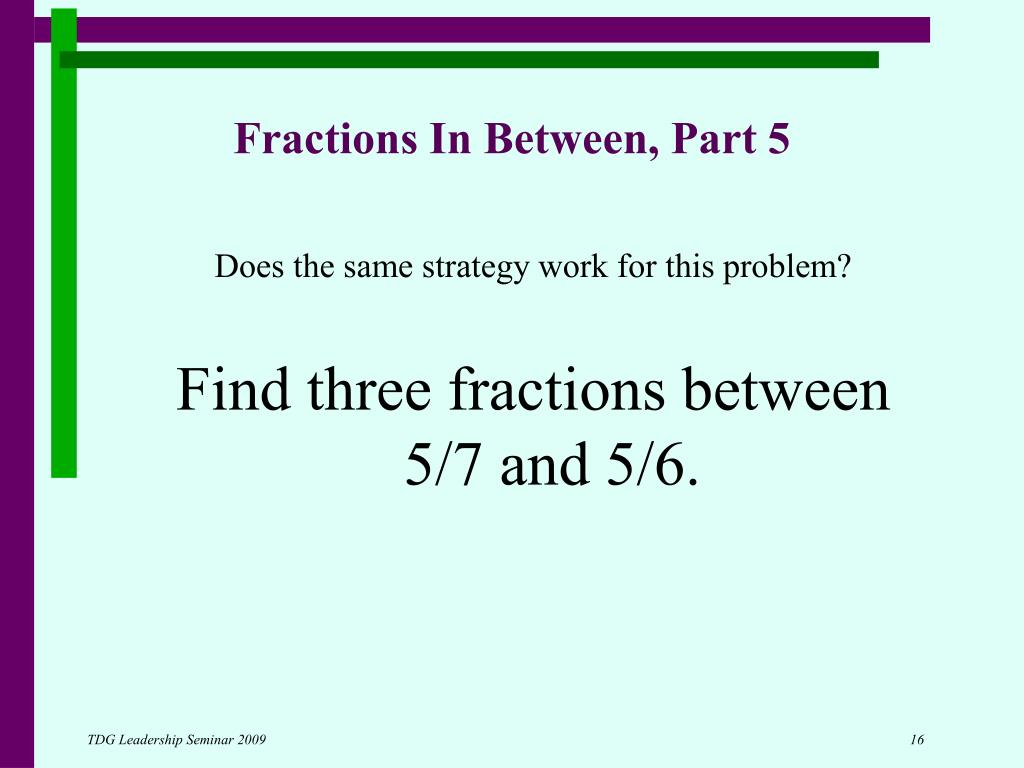 Fractions In Between, Part 5

Does the same strategy work for this problem?

Find three fractions between 5/7 and 5/6.

TDG Leadership Seminar 2009

16